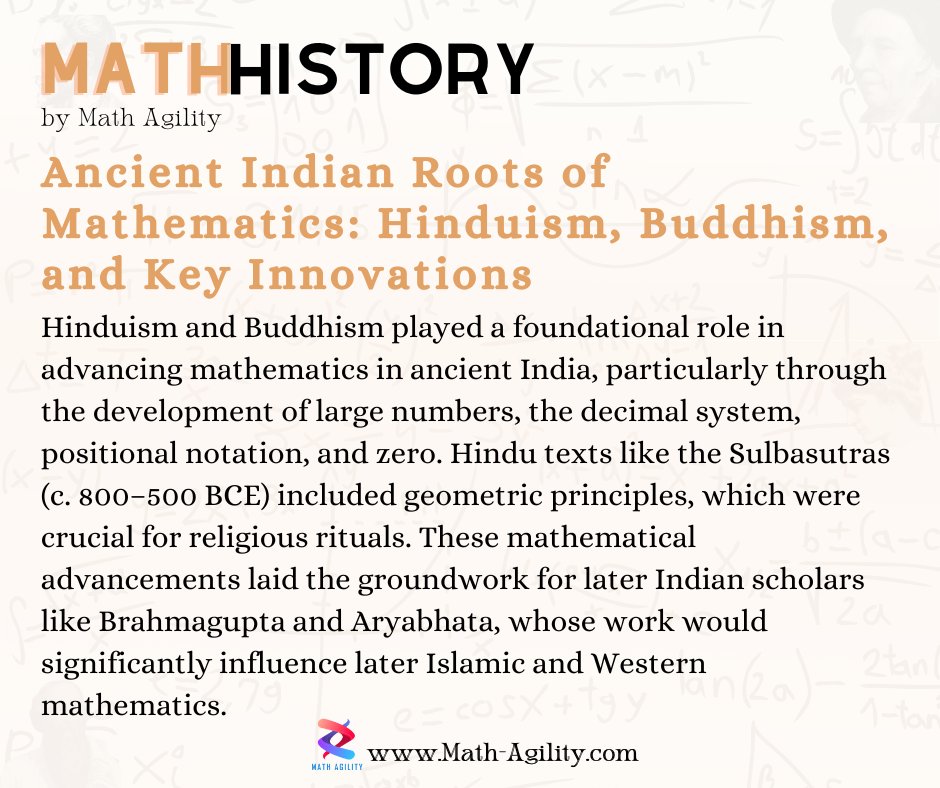 MATHHISTORY
by Math Agility

Ancient Indian Roots of Mathematics: Hinduism, Buddhism, and Key Innovations

Hinduism and Buddhism played a foundational role in advancing mathematics in ancient India, particularly through the development of large numbers, the decimal system, positional notation, and zero. Hindu texts like the Sulbasutras (c. 800–500 BCE) included geometric principles, which were crucial for religious rituals. These mathematical advancements laid the groundwork for later Indian scholars like Brahmagupta and Aryabhata, whose work would significantly influence later Islamic and Western mathematics.

MATH AGILITY
www.Math-Agility.com